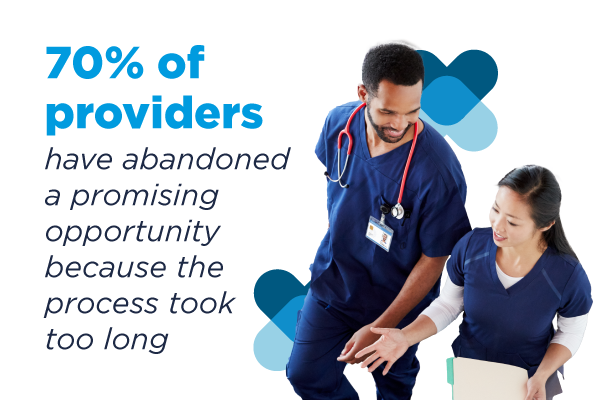 70% of providers

have abandoned a promising opportunity because the process took too long